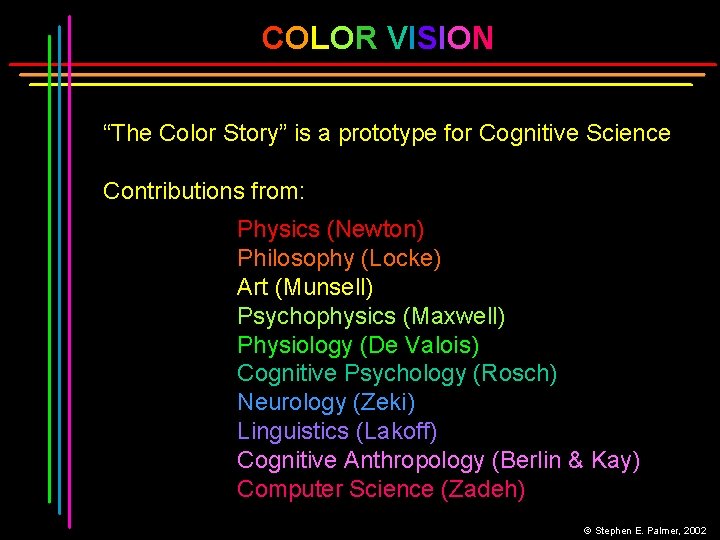 COLOR VISION

“The Color Story” is a prototype for Cognitive Science

Contributions from:

Physics (Newton)
Philosophy (Locke)
Art (Munsell)
Psychophysics (Maxwell)
Physiology (De Valois)
Cognitive Psychology (Rosch)
Neurology (Zeki)
Linguistics (Lakoff)
Cognitive Anthropology (Berlin & Kay)
Computer Science (Zadeh)

© Stephen E. Palmer, 2002